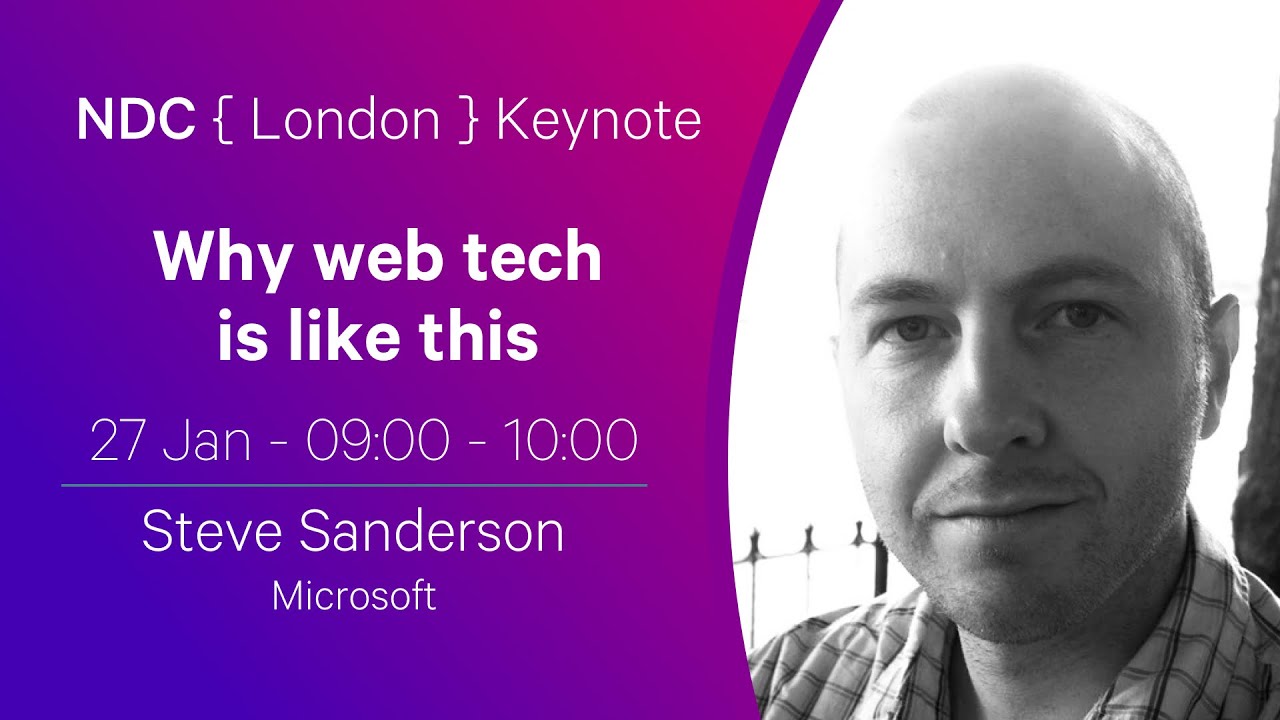 NDC { London } Keynote

Why web tech is like this

27 Jan - 09:00 - 10:00

Steve Sanderson

Microsoft